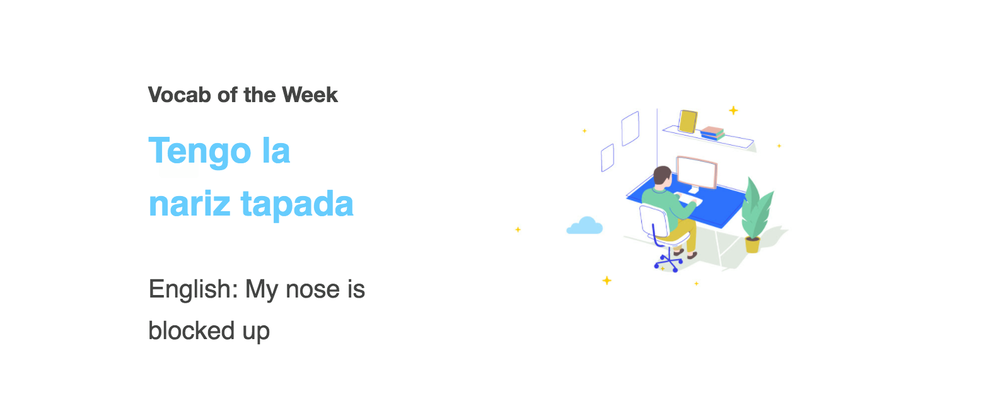 Vocab of the Week

Tengo la nariz tapada

English: My nose is blocked up